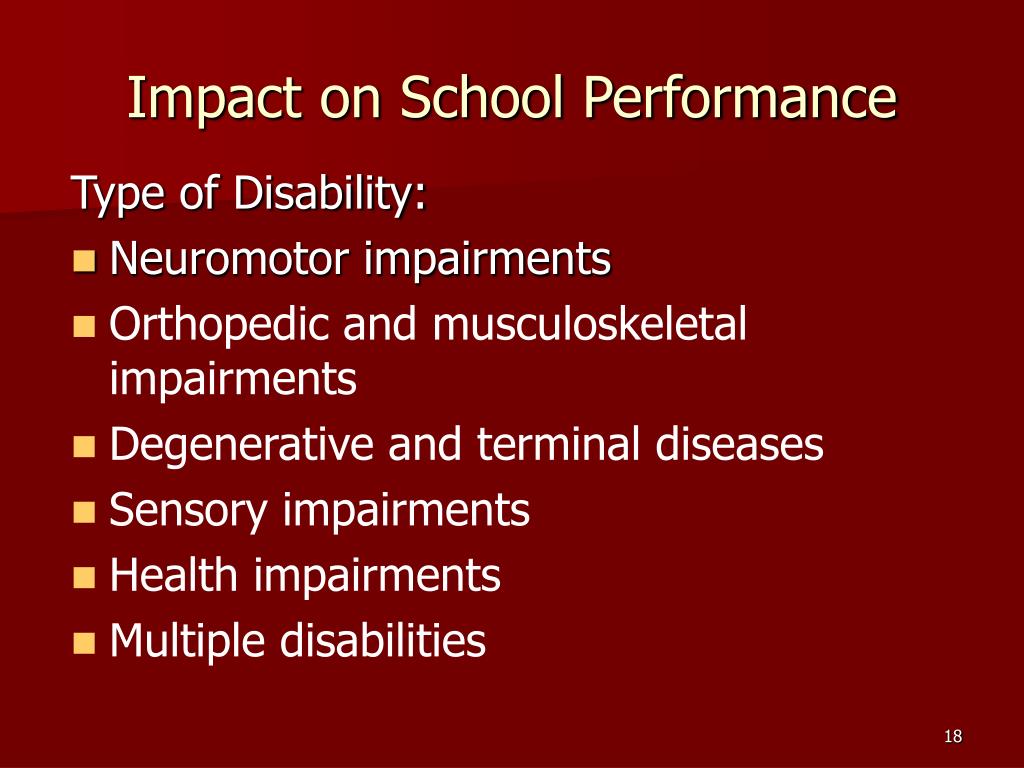 Impact on School Performance

Type of Disability:

- Neuromotor impairments
- Orthopedic and musculoskeletal impairments
- Degenerative and terminal diseases
- Sensory impairments
- Health impairments
- Multiple disabilities

18